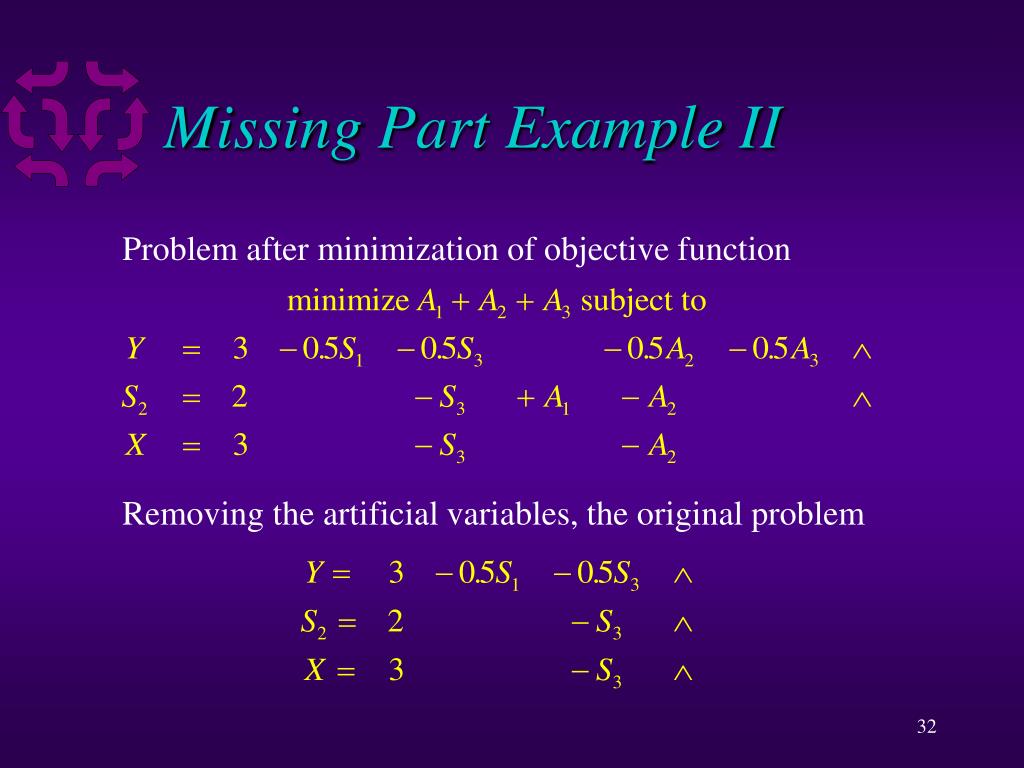 Missing Part Example II

Problem after minimization of objective function

minimize $A_1 + A_2 + A_3$ subject to

$Y = 3 - 0.5S_1 - 0.5S_3 - 0.5A_2 - 0.5A_3 \wedge$

$S_2 = 2 - S_3 + A_1 - A_2 \wedge$

$X = 3 - S_3 - A_2$

Removing the artificial variables, the original problem

$Y = 3 - 0.5S_1 - 0.5S_3 \wedge$

$S_2 = 2 - S_3 \wedge$

$X = 3 - S_3 \wedge$

32